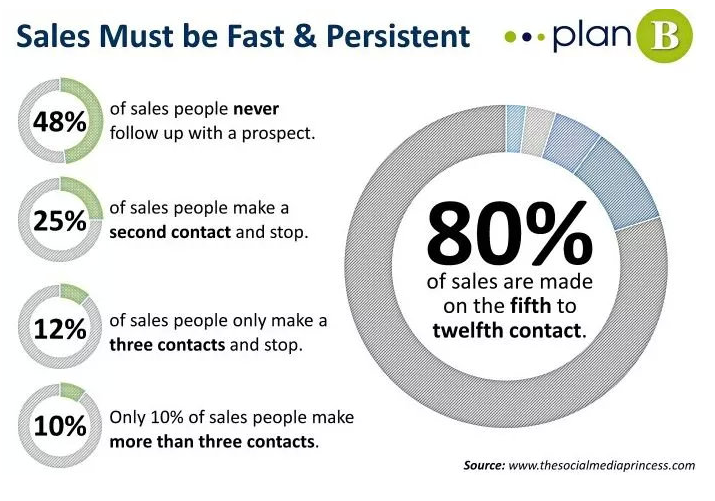 Sales Must be Fast & Persistent

plan B

48% of sales people never follow up with a prospect.

25% of sales people make a second contact and stop.

12% of sales people only make a three contacts and stop.

10% Only 10% of sales people make more than three contacts.

80% of sales are made on the fifth to twelfth contact.

Source: www.thesocialmediaprincess.com